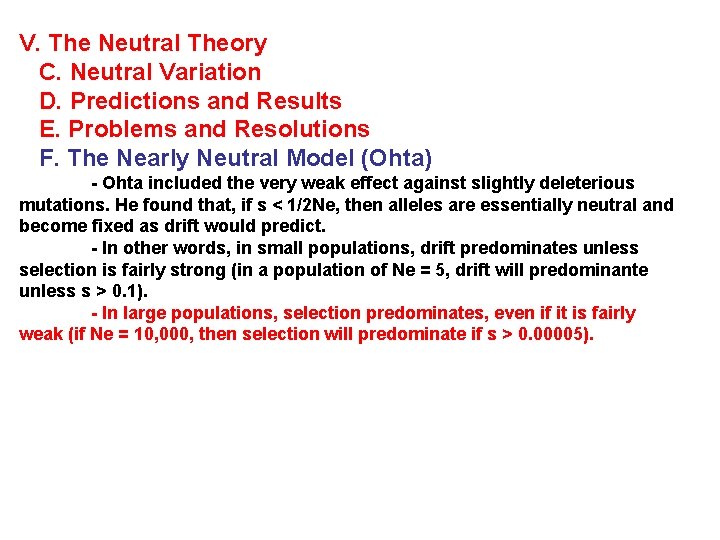 V. The Neutral Theory
C. Neutral Variation
D. Predictions and Results
E. Problems and Resolutions
F. The Nearly Neutral Model (Ohta)

- Ohta included the very weak effect against slightly deleterious mutations. He found that, if s < 1/2Ne, then alleles are essentially neutral and become fixed as drift would predict.

- In other words, in small populations, drift predominates unless selection is fairly strong (in a population of Ne = 5, drift will predominante unless s > 0.1).

- In large populations, selection predominates, even if it is fairly weak (if Ne = 10,000, then selection will predominate if s > 0.00005).